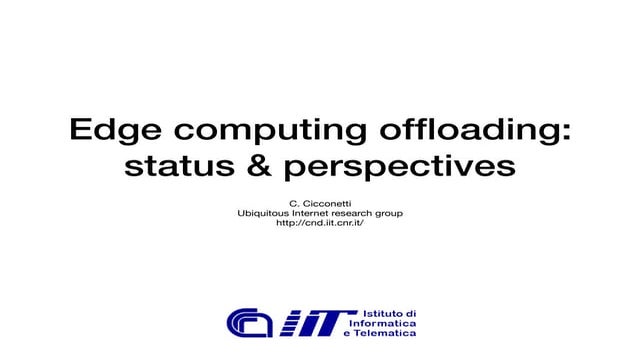 Edge computing offloading: status & perspectives

C. Cicconetti
Ubiquitous Internet research group
http://cnd.iit.cnr.it/

IIT Istituto di Informatica e Telematica